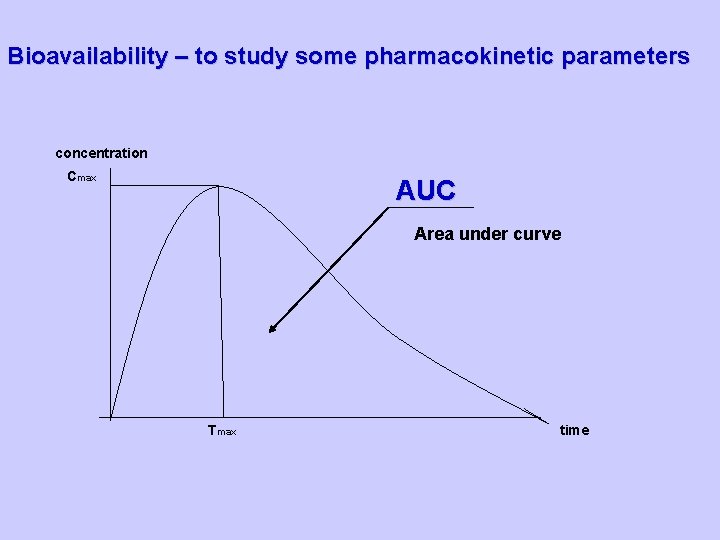 Bioavailability – to study some pharmacokinetic parameters

concentration

$C_{max}$

AUC

Area under curve

$T_{max}$

time